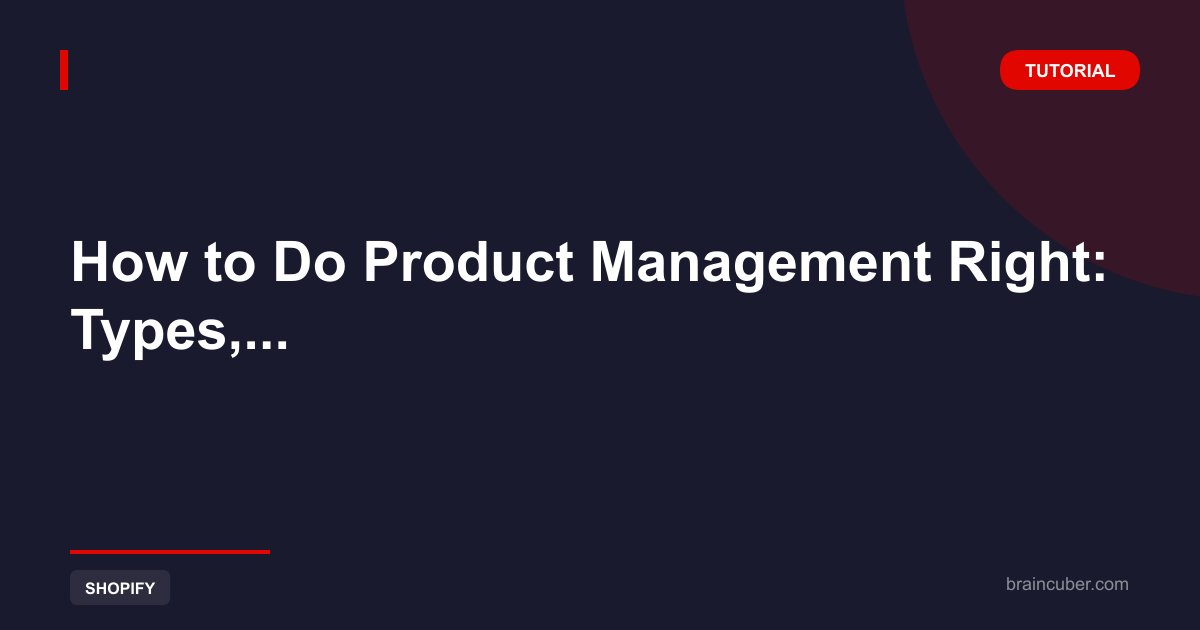 TUTORIAL

How to Do Product Management Right: Types,...

SHOPIFY

braincuber.com